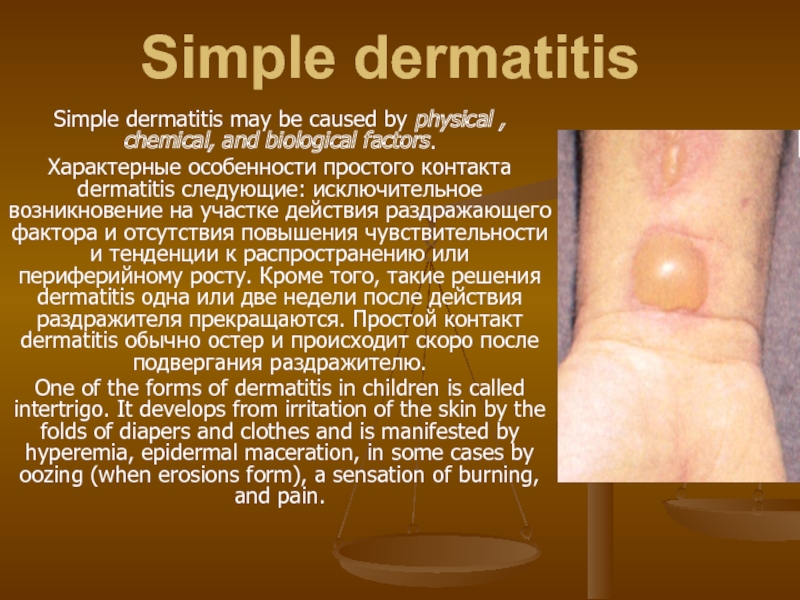 Simple dermatitis

Simple dermatitis may be caused by physical , chemical, and biological factors.

Характерные особенности простого контакта dermatitis следующие: исключительное возникновение на участке действия раздражающего фактора и отсутствия повышения чувствительности и тенденции к распространению или периферийному росту. Кроме того, такие решения dermatitis одна или две недели после действия раздражителя прекращаются. Простой контакт dermatitis обычно остер и происходит скоро после подвергания раздражителю.

One of the forms of dermatitis in children is called intertrigo. It develops from irritation of the skin by the folds of diapers and clothes and is manifested by hyperemia, epidermal maceration, in some cases by oozing (when erosions form), a sensation of burning, and pain.